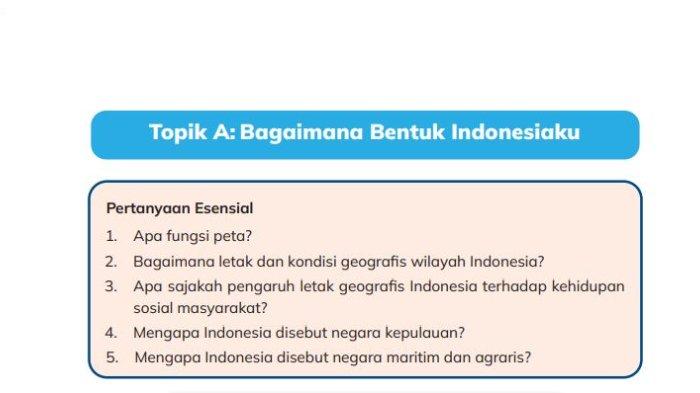 Topik A: Bagaimana Bentuk Indonesiaku

Pertanyaan Esensial

1. Apa fungsi peta?
2. Bagaimana letak dan kondisi geografis wilayah Indonesia?
3. Apa sajakah pengaruh letak geografis Indonesia terhadap kehidupan sosial masyarakat?
4. Mengapa Indonesia disebut negara kepulauan?
5. Mengapa Indonesia disebut negara maritim dan agraris?